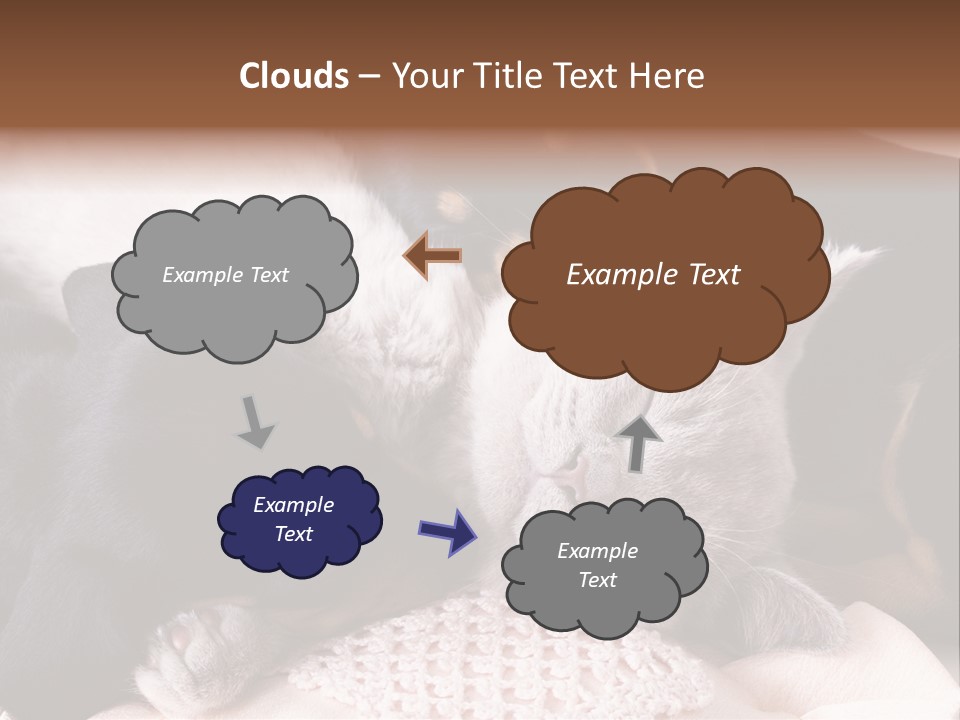 Clouds – Your Title Text Here

Example Text

Example Text

Example Text

Example Text